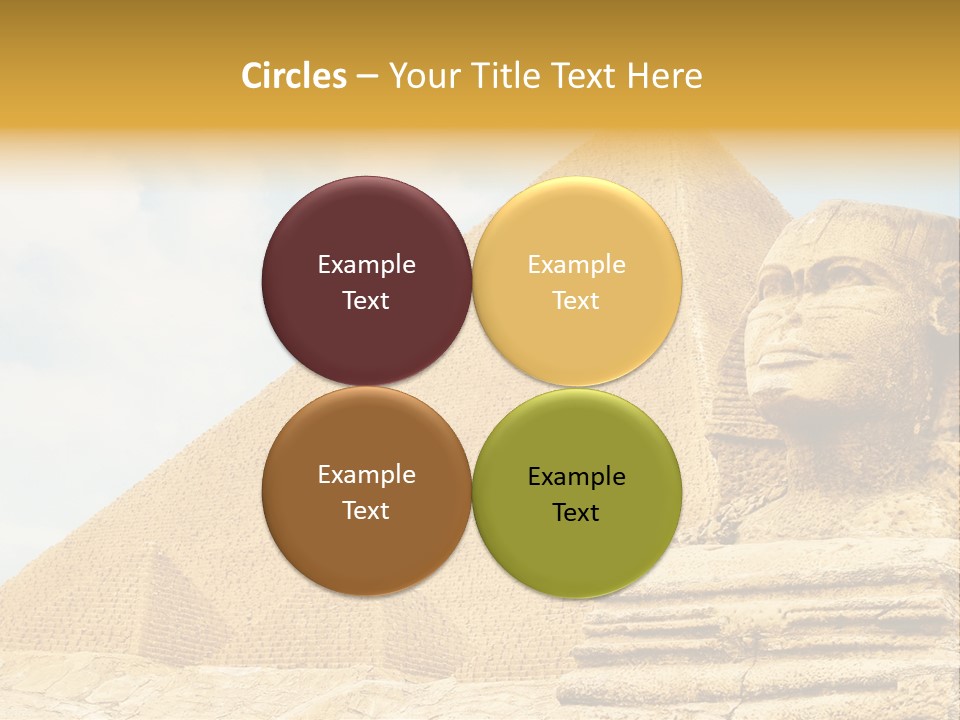 Circles – Your Title Text Here

Example Text

Example Text

Example Text

Example Text